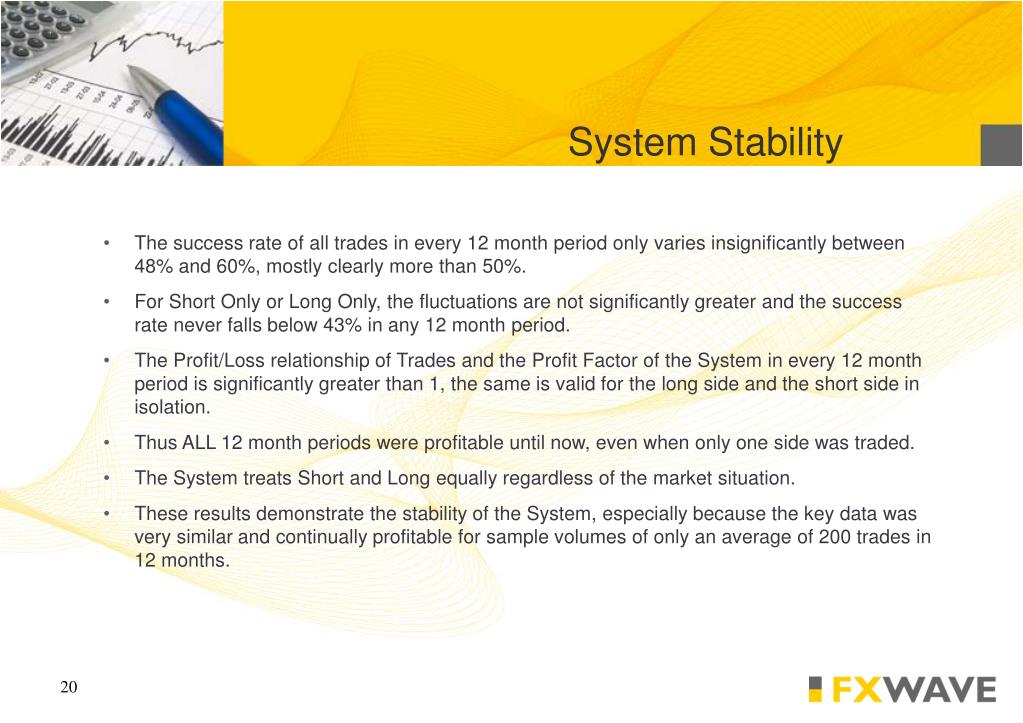 System Stability

• The success rate of all trades in every 12 month period only varies insignificantly between 48% and 60%, mostly clearly more than 50%.

• For Short Only or Long Only, the fluctuations are not significantly greater and the success rate never falls below 43% in any 12 month period.

• The Profit/Loss relationship of Trades and the Profit Factor of the System in every 12 month period is significantly greater than 1, the same is valid for the long side and the short side in isolation.

• Thus ALL 12 month periods were profitable until now, even when only one side was traded.

• The System treats Short and Long equally regardless of the market situation.

• These results demonstrate the stability of the System, especially because the key data was very similar and continually profitable for sample volumes of only an average of 200 trades in 12 months.

20

FXWAVE